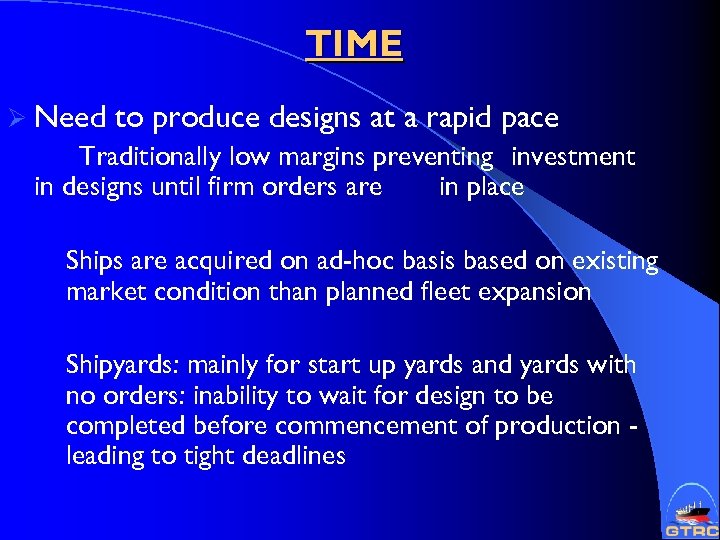 TIME

➢ Need to produce designs at a rapid pace

Traditionally low margins preventing investment in designs until firm orders are in place

Ships are acquired on ad-hoc basis based on existing market condition than planned fleet expansion

Shipyards: mainly for start up yards and yards with no orders: inability to wait for design to be completed before commencement of production - leading to tight deadlines

GTRC